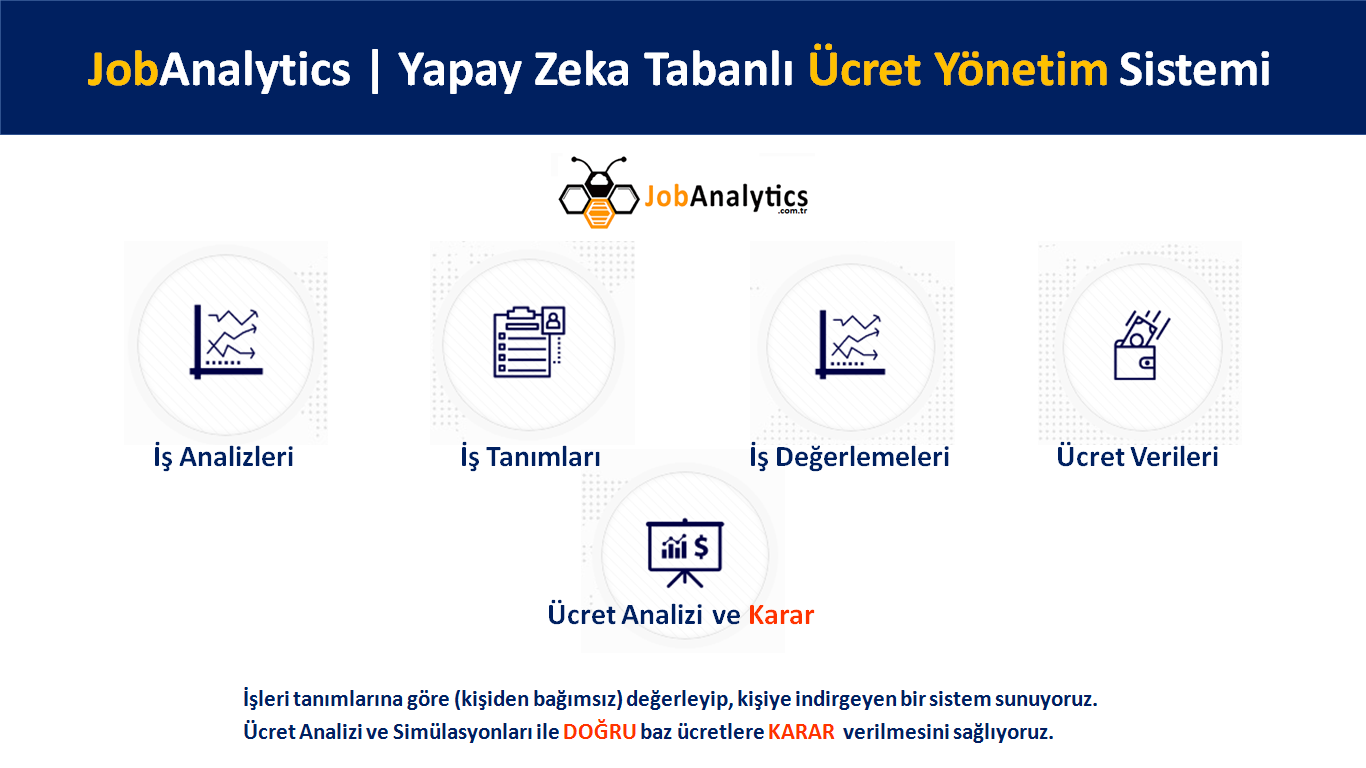 JobAnalytics | Yapay Zeka Tabanlı Ücret Yönetim Sistemi

JobAnalytics .com.tr

İş Analizleri

İş Tanımları

İş Değerlemeleri

Ücret Verileri

Ücret Analizi ve Karar

İşleri tanımlarına göre (kişiden bağımsız) değerleyip, kişiye indirgeyen bir sistem sunuyoruz.
Ücret Analizi ve Simülasyonları ile DOĞRU baz ücretlere KARAR verilmesini sağlıyoruz.